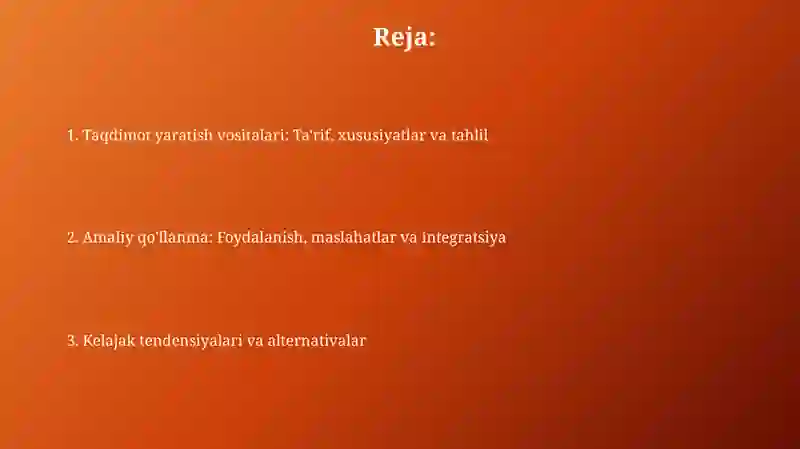 Reja:

1. Taqdimot yaratish vositalari: Ta'rif, xususiyatlar va tahlil

2. Amaliy qo'llanma: Foydalanish, maslahatlar va integratsiya

3. Kelajak tendensiyalari va alternativalar